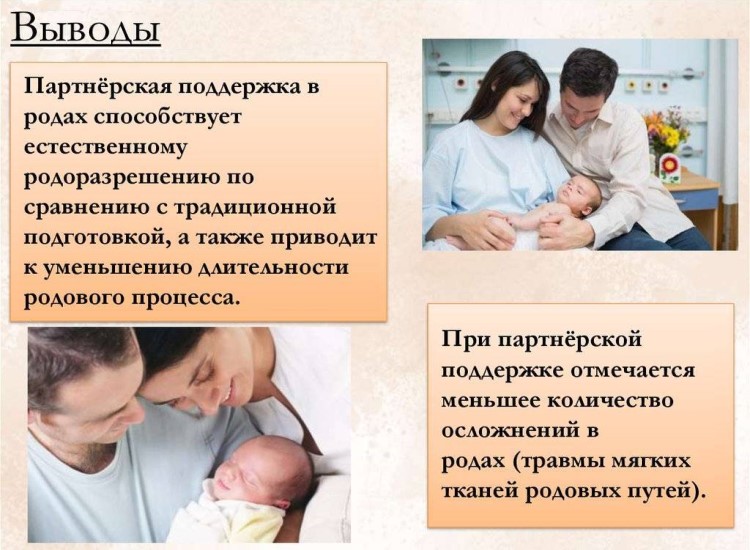 Выводы

Партнёрская поддержка в родах способствует естественному родоразрешению по сравнению с традиционной подготовкой, а также приводит к уменьшению длительности родового процесса.

При партнёрской поддержке отмечается меньшее количество осложнений в родах (травмы мягких тканей родовых путей).